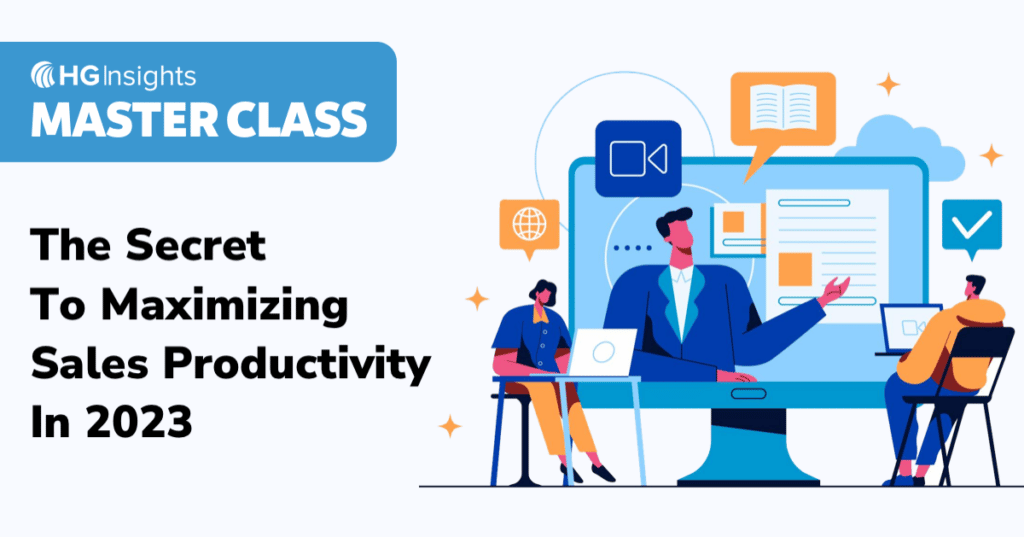 HG Insights
MASTER CLASS

The Secret To Maximizing Sales Productivity In 2023